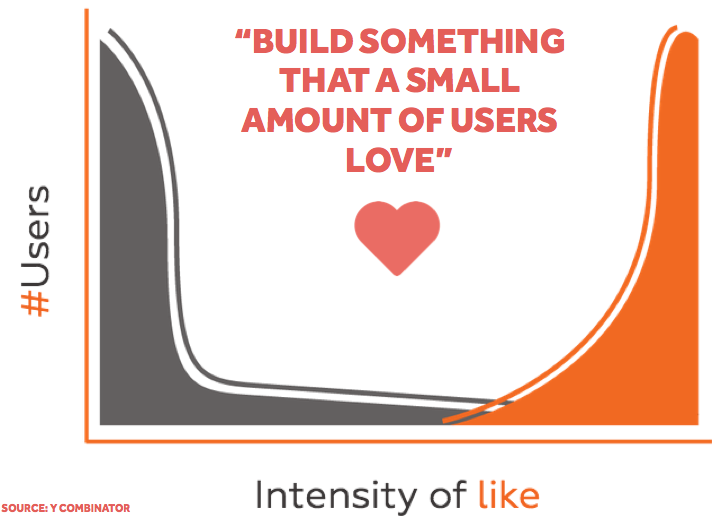 “BUILD SOMETHING THAT A SMALL AMOUNT OF USERS LOVE”

#Users

Intensity of like

SOURCE: Y COMBINATOR